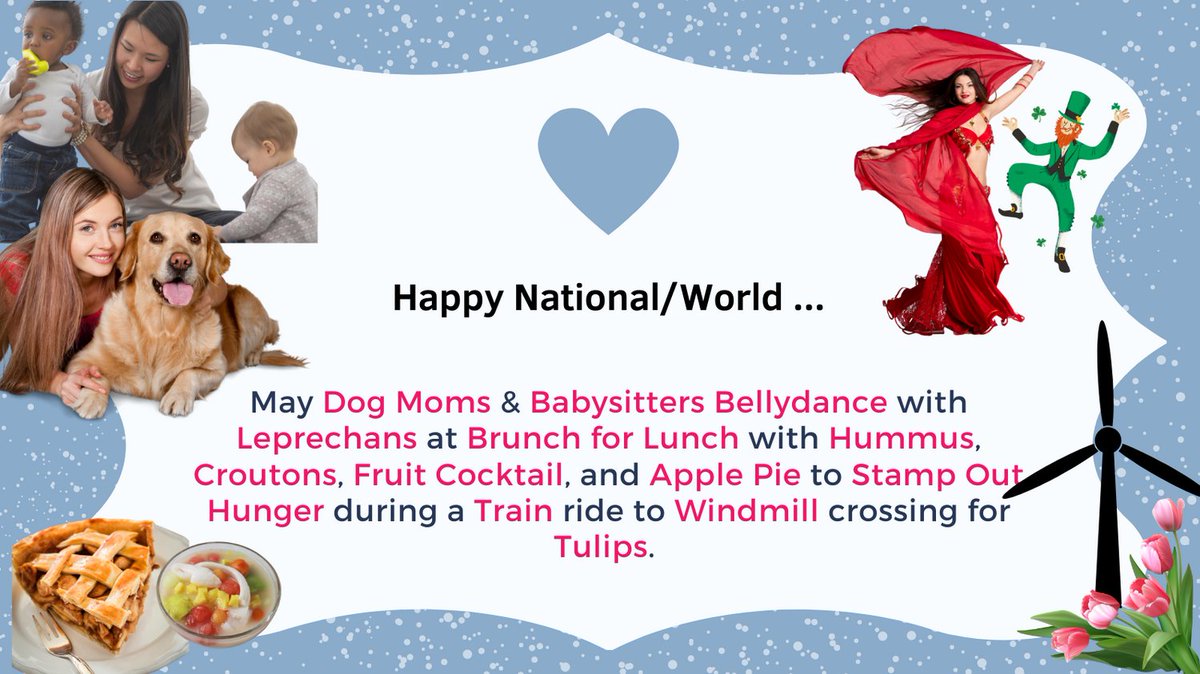 Happy National/World ...

May Dog Moms & Babysitters Bellydance with Leprechans at Brunch for Lunch with Hummus, Croutons, Fruit Cocktail, and Apple Pie to Stamp Out Hunger during a Train ride to Windmill crossing for Tulips.